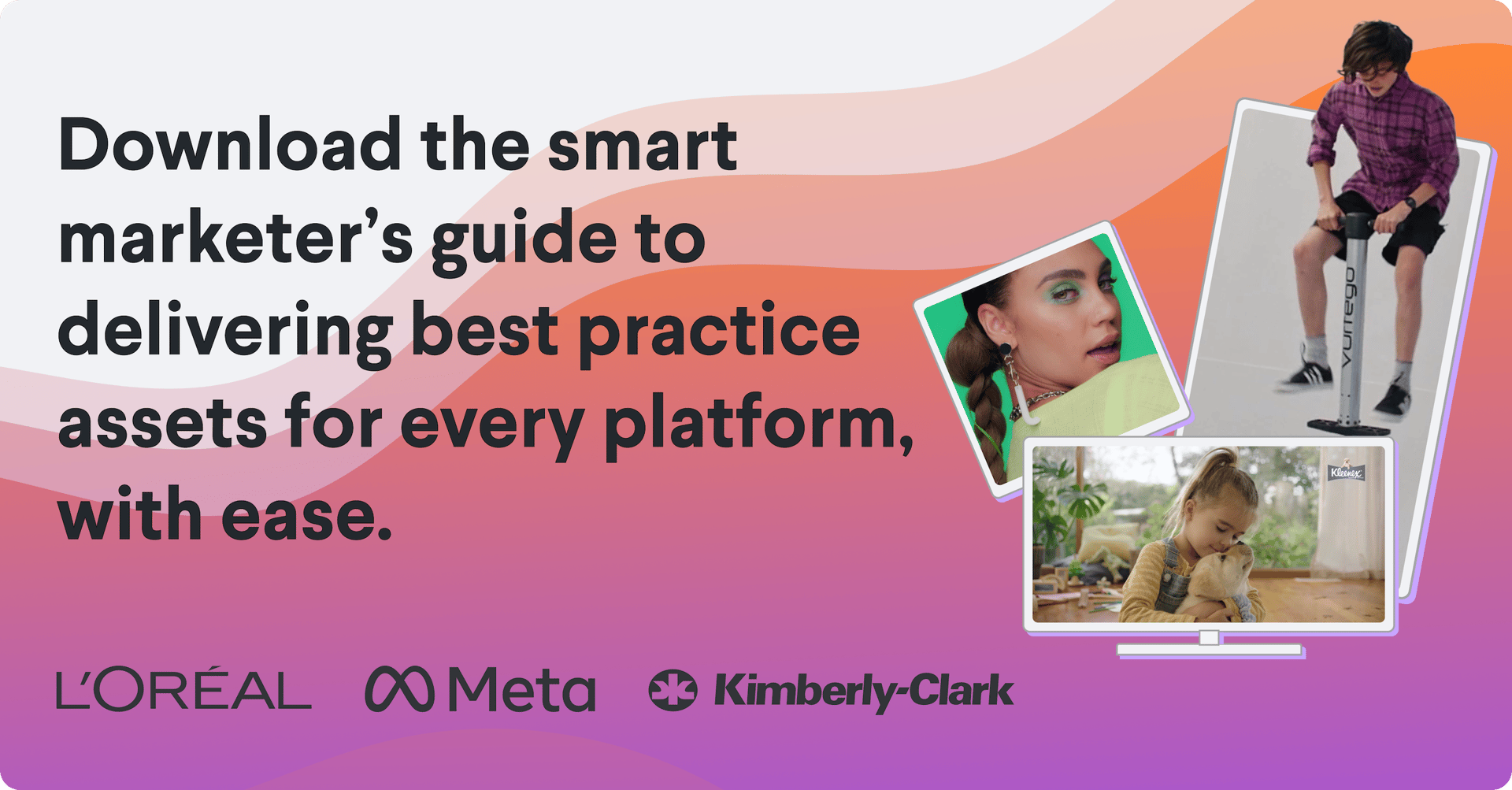 Download the smart marketer's guide to delivering best practice assets for every platform, with ease.

vurtego

Kleenex

L'ORÉAL Meta Kimberly-Clark